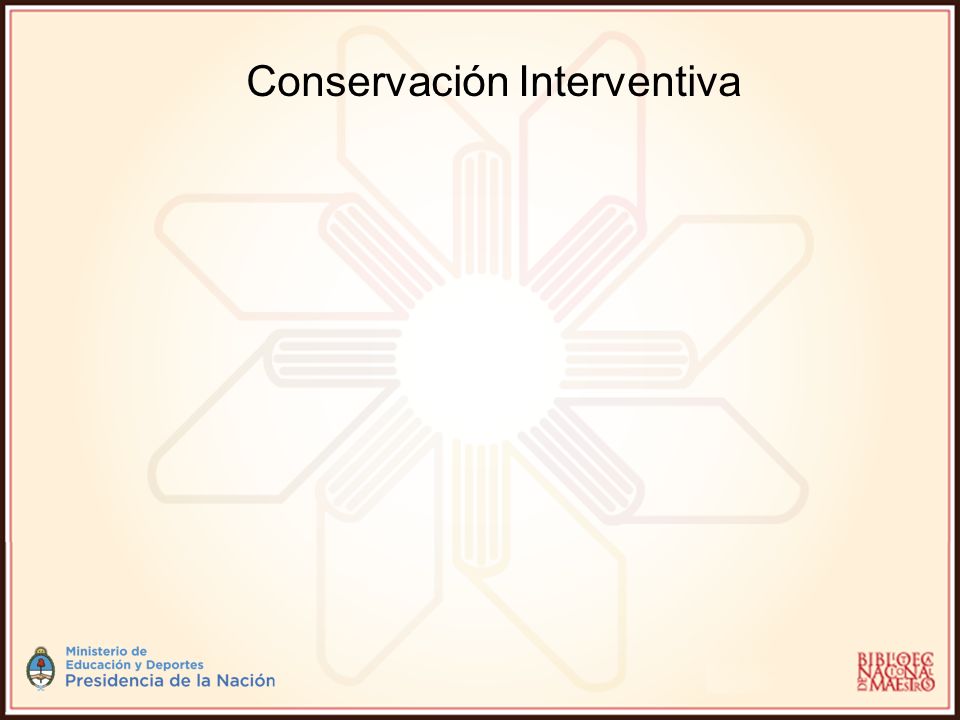 Conservación Interventiva

Ministerio de Educación y Deportes
Presidencia de la Nación

BIBLIOTECA NACIONAL DE MAESTROS